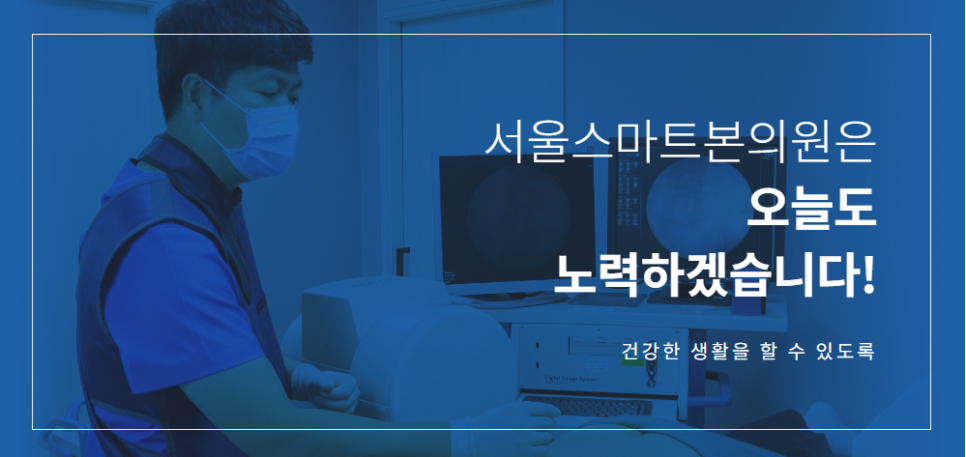 서울스마트본의원은
오늘도
노력하겠습니다!

건강한 생활을 할 수 있도록